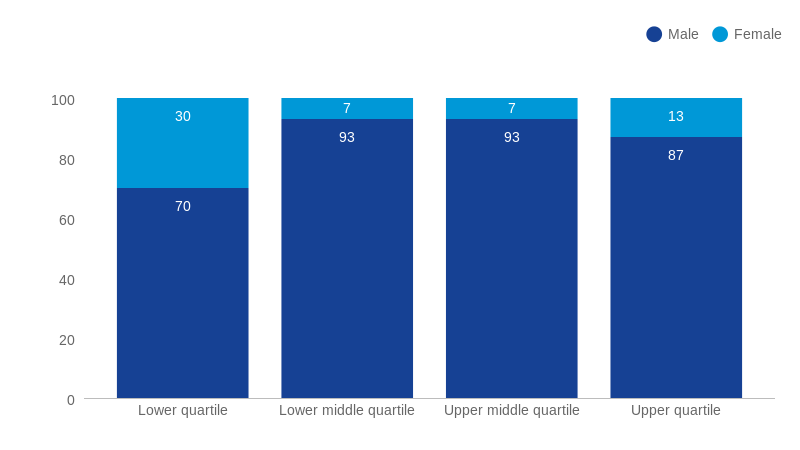 Male Female

100
80
60
40
20
0

30
70
7
93
7
93
13
87

Lower quartile
Lower middle quartile
Upper middle quartile
Upper quartile